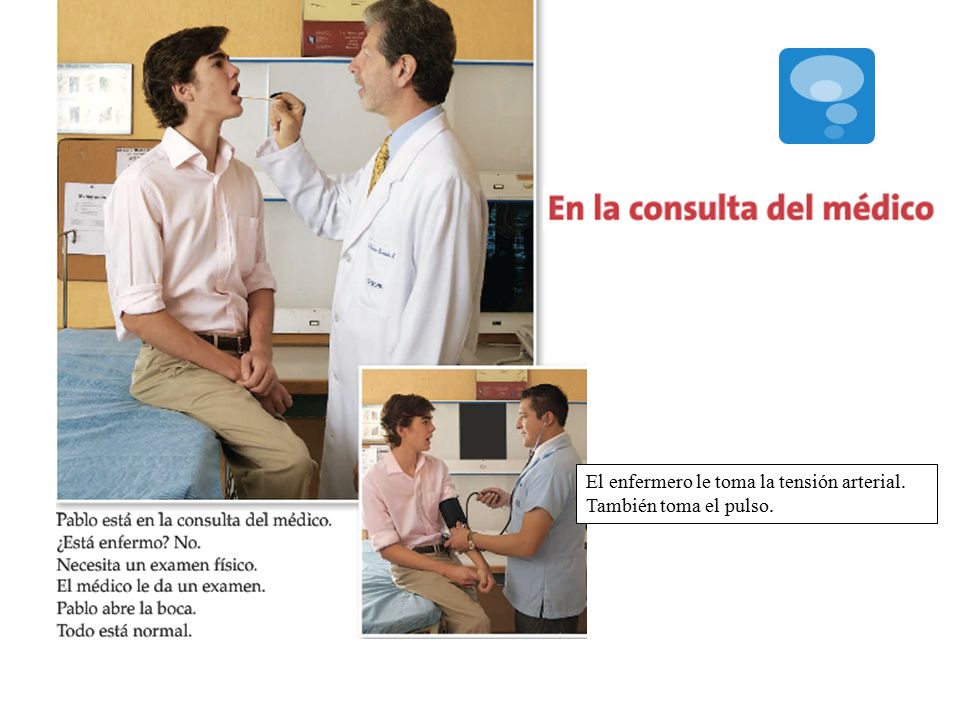 En la consulta del médico

Pablo está en la consulta del médico. ¿Está enfermo? No. Necesita un examen físico. El médico le da un examen. Pablo abre la boca. Todo está normal.

El enfermero le toma la tensión arterial. También toma el pulso.